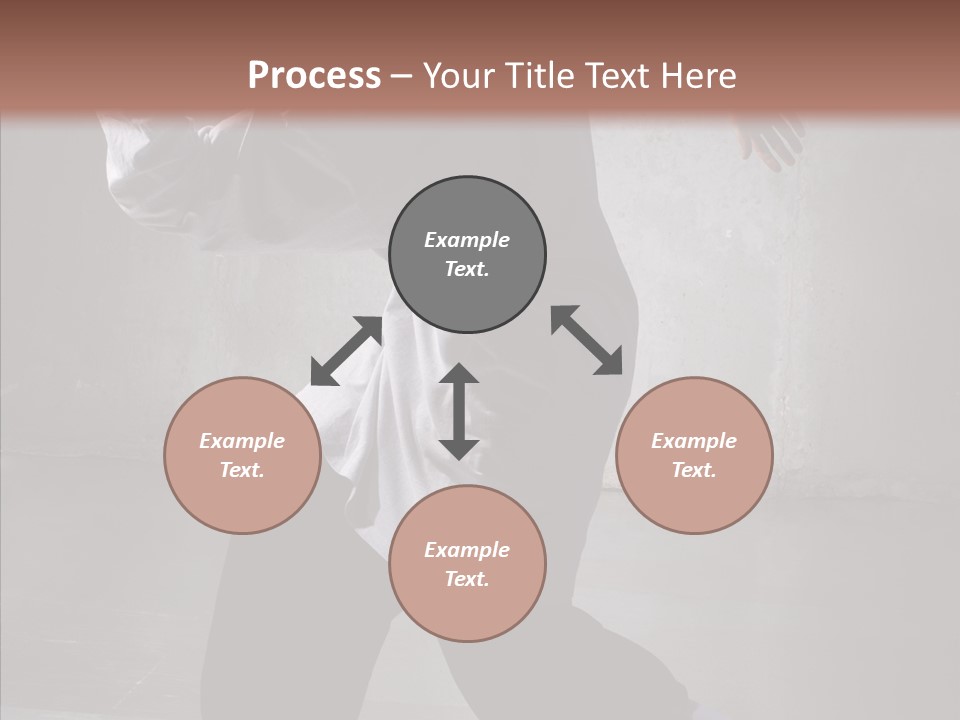 Process – Your Title Text Here

Example Text.

Example Text.

Example Text.

Example Text.